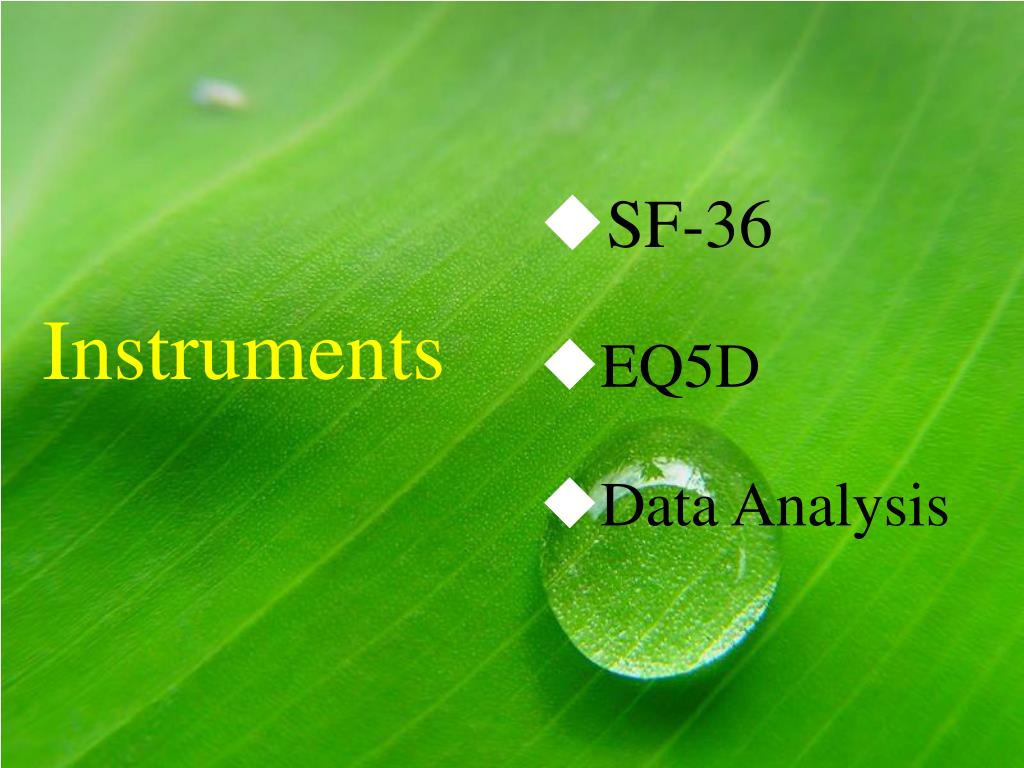 Instruments

◆SF-36

◆EQ5D

◆Data Analysis